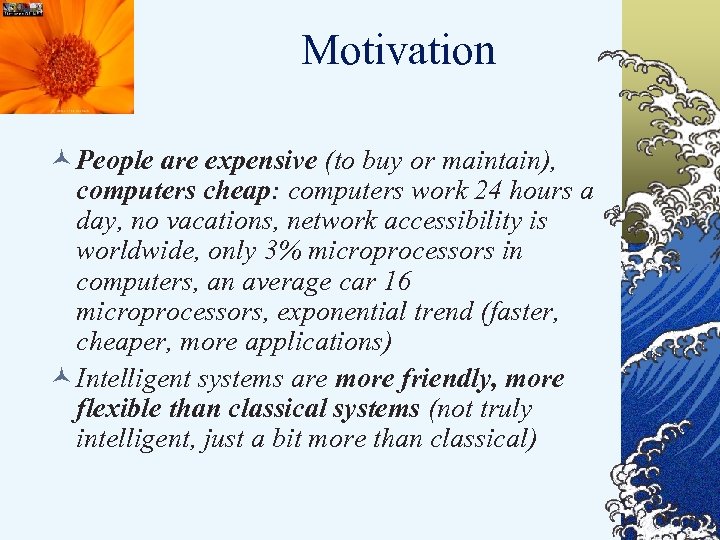 Motivation

People are expensive (to buy or maintain), computers cheap: computers work 24 hours a day, no vacations, network accessibility is worldwide, only 3% microprocessors in computers, an average car 16 microprocessors, exponential trend (faster, cheaper, more applications)

Intelligent systems are more friendly, more flexible than classical systems (not truly intelligent, just a bit more than classical)